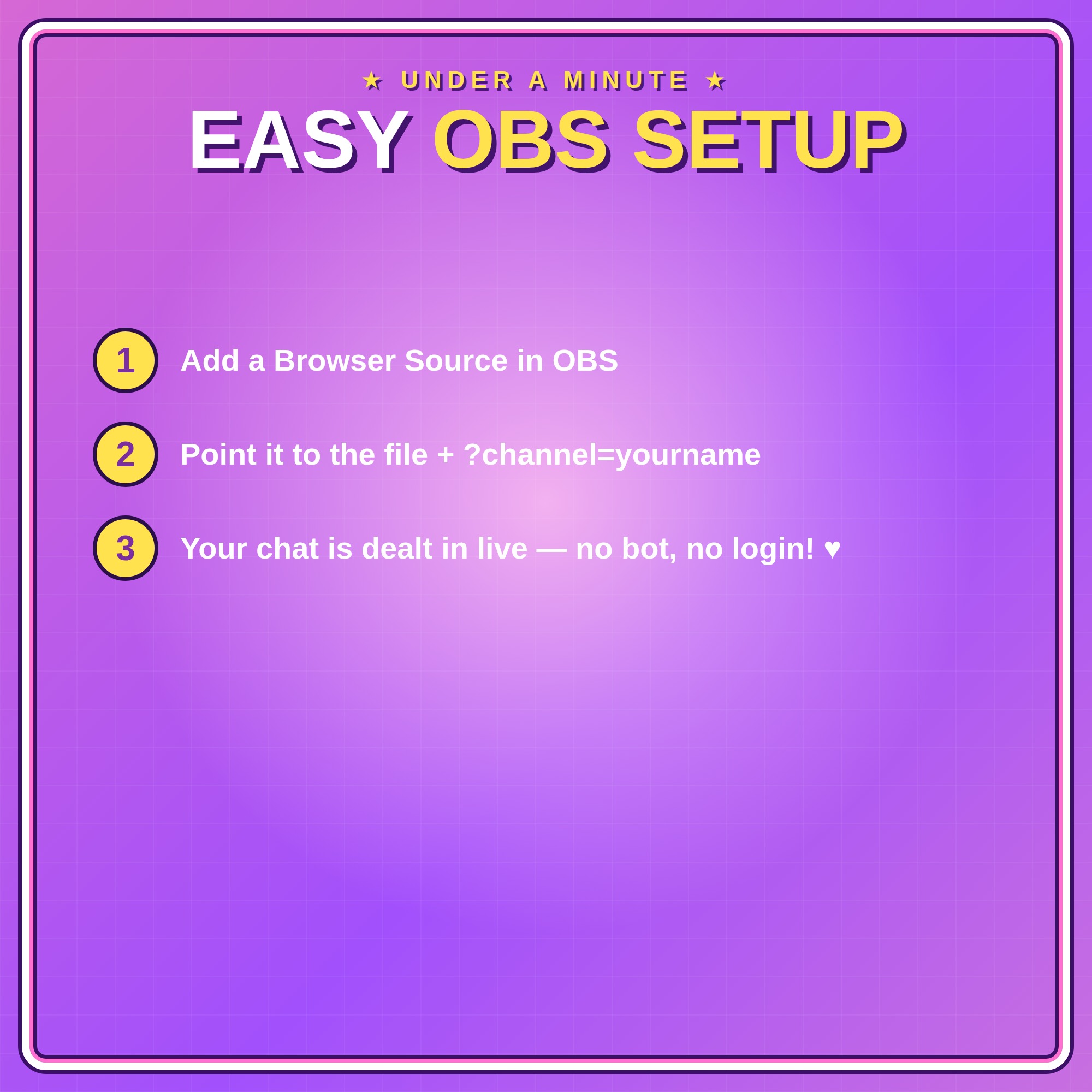 ★ UNDER A MINUTE ★

EASY OBS SETUP

1 Add a Browser Source in OBS

2 Point it to the file + ?channel=yourname

3 Your chat is dealt in live — no bot, no login! ♥